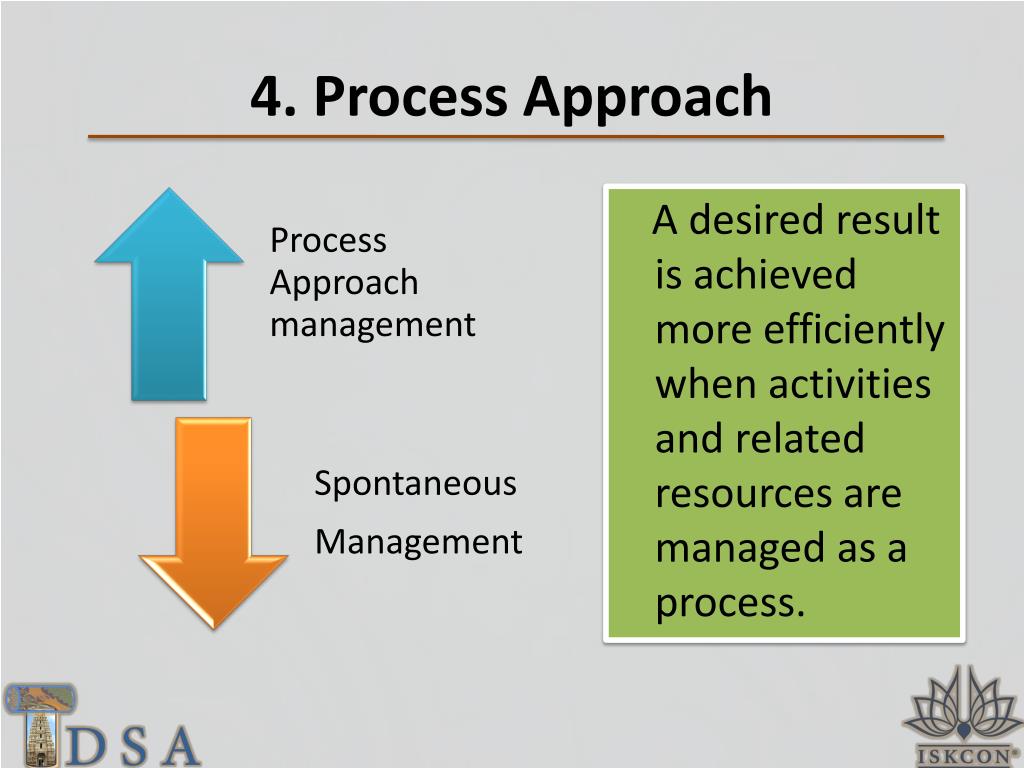 4. Process Approach

Process Approach management

Spontaneous

Management

A desired result is achieved more efficiently when activities and related resources are managed as a process.

IDSA

ISKCON